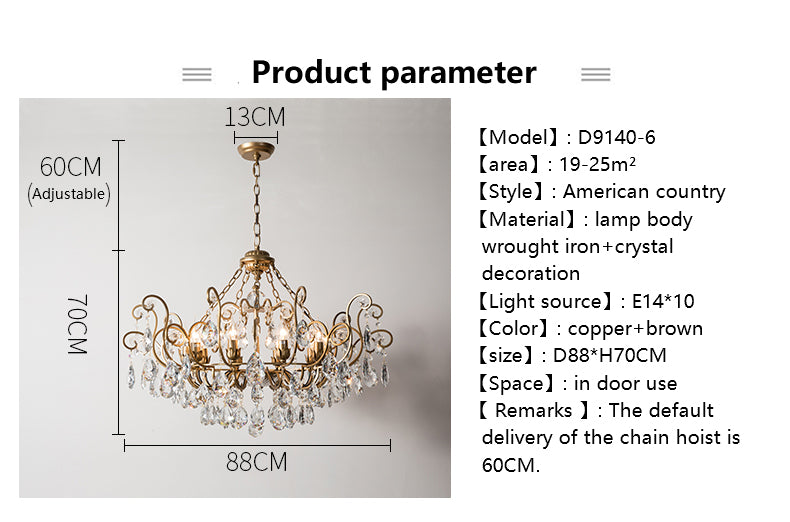 Product parameter

13CM

60CM
(Adjustable)

70CM

88CM

【Model】: D9140-6
【area】: 19-25m²
【Style】: American country
【Material】: lamp body wrought iron+crystal decoration
【Light source】: E14*10
【Color】: copper+brown
【size】: D88*H70CM
【Space】: in door use
【 Remarks 】: The default delivery of the chain hoist is 60CM.